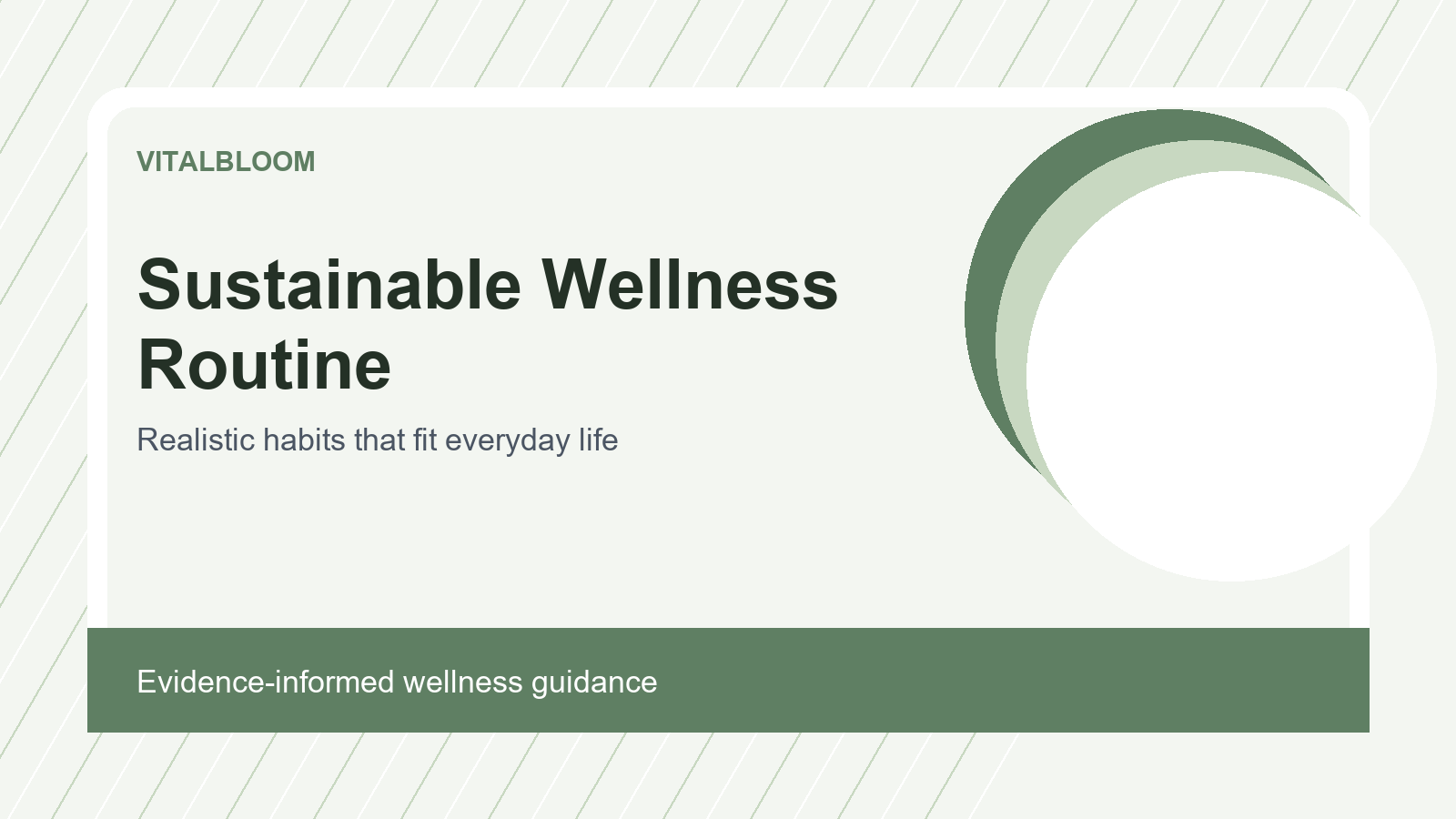 VITALBLOOM

Sustainable Wellness Routine

Realistic habits that fit everyday life

Evidence-informed wellness guidance